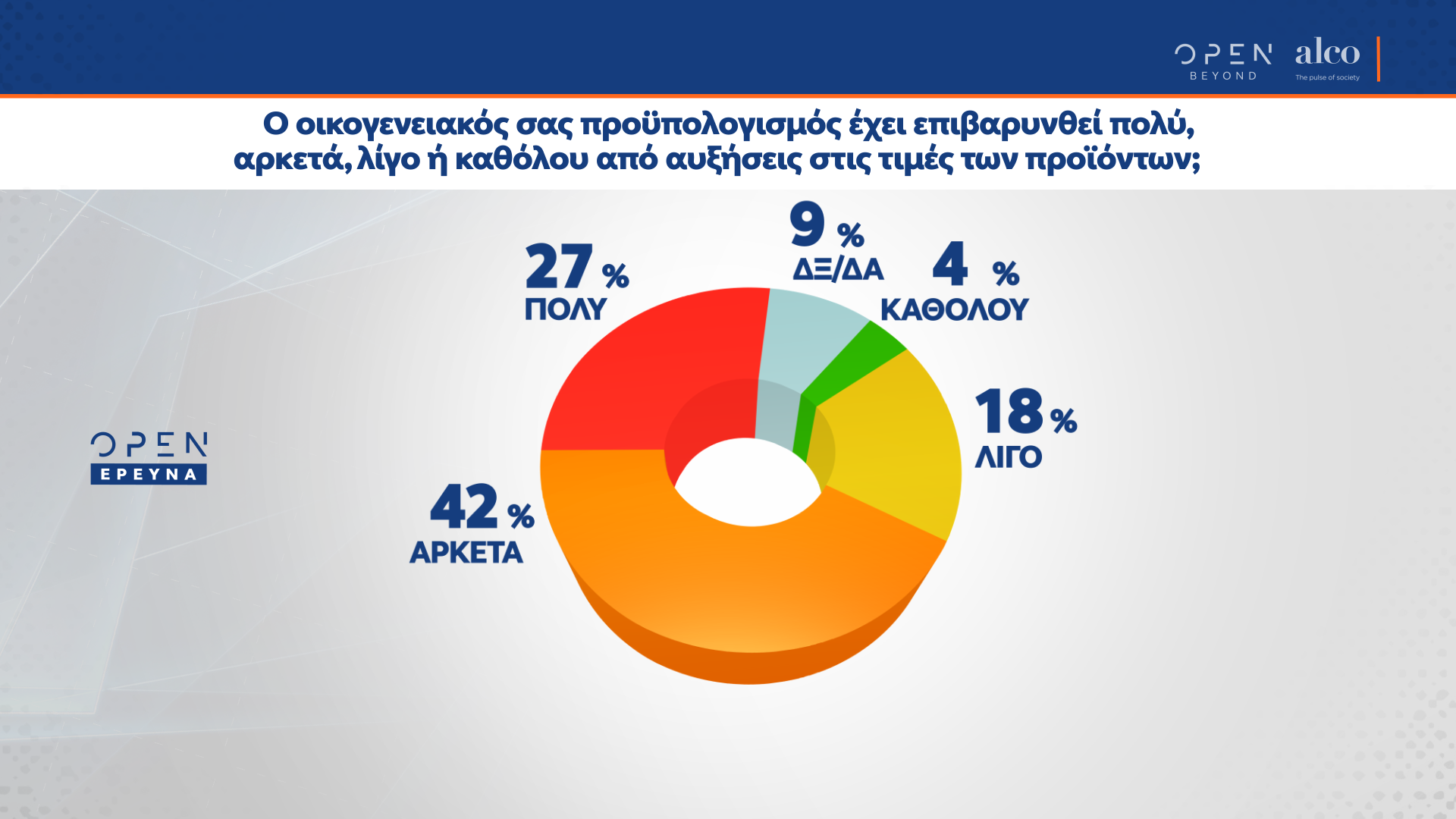 OPEN BEYOND

alco
The pulse of society

Ο οικογενειακός σας προϋπολογισμός έχει επιβαρυνθεί πολύ, αρκετά, λίγο ή καθόλου από αυξήσεις στις τιμές των προϊόντων;

OPEN ΕΡΕΥΝΑ

27 %
ΠΟΛΥ

9 %
ΔΞ/ΔΑ

4 %
ΚΑΘΟΛΟΥ

18 %
ΛΙΓΟ

42 %
ΑΡΚΕΤΑ